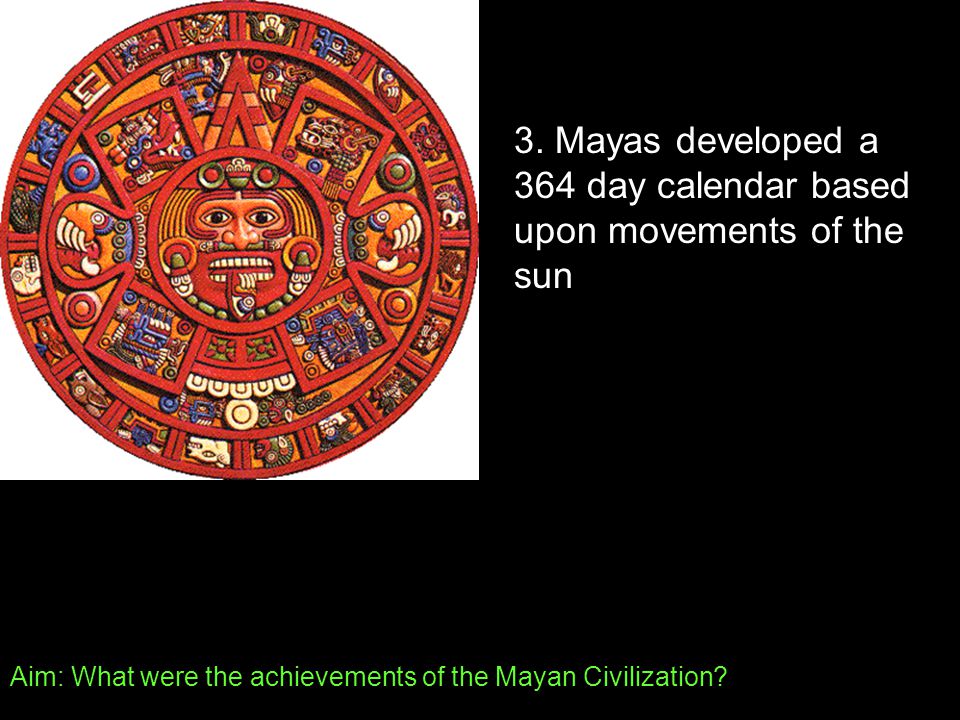 3. Mayas developed a 364 day calendar based upon movements of the sun

Aim: What were the achievements of the Mayan Civilization?